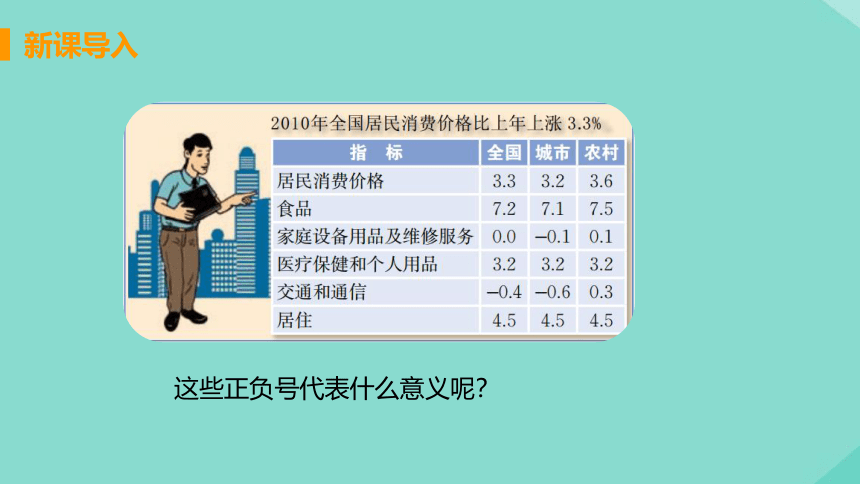 新课导入

2010年全国居民消费价格比上年上涨 3.3%

| 指　标 | 全国 | 城市 | 农村 |
|---|---|---|---|
| 居民消费价格 | 3.3 | 3.2 | 3.6 |
| 食品 | 7.2 | 7.1 | 7.5 |
| 家庭设备用品及维修服务 | 0.0 | −0.1 | 0.1 |
| 医疗保健和个人用品 | 3.2 | 3.2 | 3.2 |
| 交通和通信 | −0.4 | −0.6 | 0.3 |
| 居住 | 4.5 | 4.5 | 4.5 |

这些正负号代表什么意义呢？